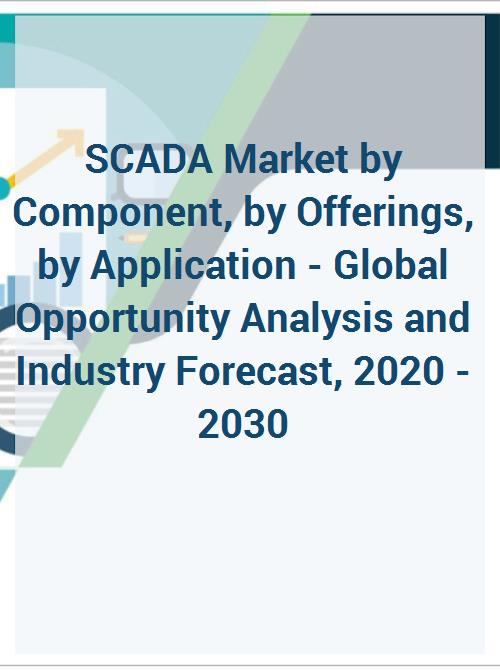 SCADA Market by Component, by Offerings, by Application - Global Opportunity Analysis and Industry Forecast, 2020 - 2030